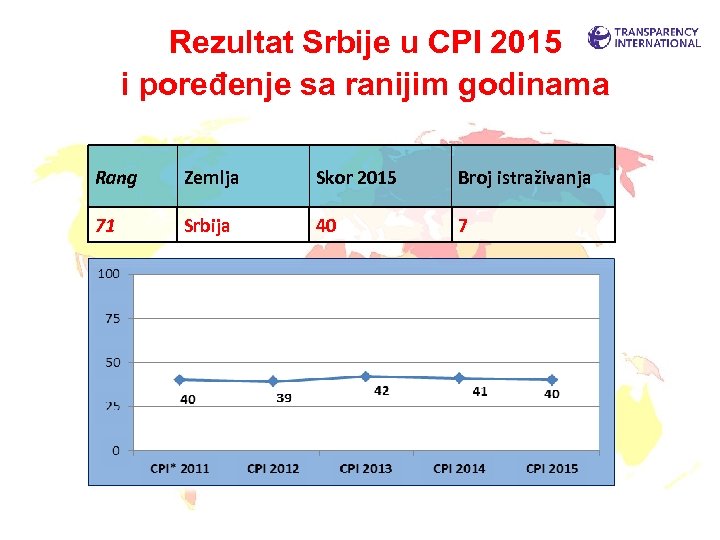 Rezultat Srbije u CPI 2015
i poređenje sa ranijim godinama

TRANSPARENCY INTERNATIONAL

| Rang | Zemlja | Skor 2015 | Broj istraživanja |
|---|---|---|---|
| 71 | Srbija | 40 | 7 |

100
75
50
25
0

40
39
42
41
40

CPI* 2011
CPI 2012
CPI 2013
CPI 2014
CPI 2015